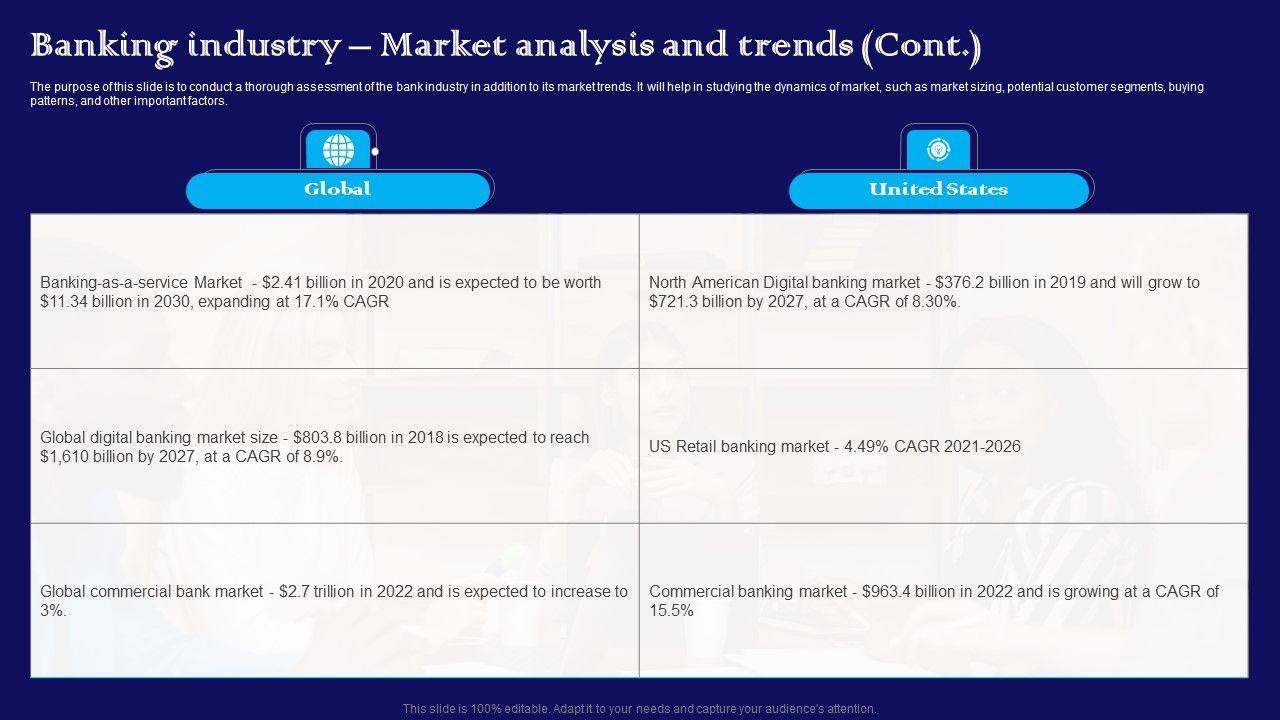 Banking industry – Market analysis and trends (Cont.)

The purpose of this slide is to conduct a thorough assessment of the bank industry in addition to its market trends. It will help in studying the dynamics of market, such as market sizing, potential customer segments, buying patterns, and other important factors.

| Global | United States |
|---|---|
| Banking-as-a-service Market - \$2.41 billion in 2020 and is expected to be worth \$11.34 billion in 2030, expanding at 17.1% CAGR | North American Digital banking market - \$376.2 billion in 2019 and will grow to \$721.3 billion by 2027, at a CAGR of 8.30%. |
| Global digital banking market size - \$803.8 billion in 2018 is expected to reach \$1,610 billion by 2027, at a CAGR of 8.9%. | US Retail banking market - 4.49% CAGR 2021-2026 |
| Global commercial bank market - \$2.7 trillion in 2022 and is expected to increase to 3%. | Commercial banking market - \$963.4 billion in 2022 and is growing at a CAGR of 15.5% |

This slide is 100% editable. Adapt it to your needs and capture your audience's attention.